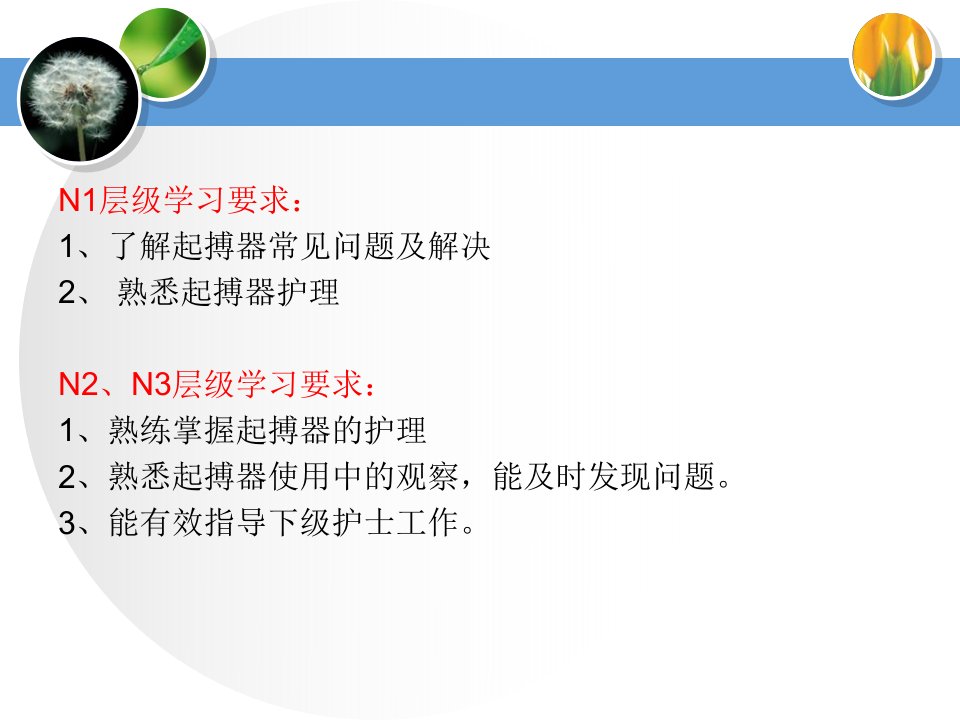 N1层级学习要求：
1、了解起搏器常见问题及解决
2、熟悉起搏器护理

N2、N3层级学习要求：
1、熟练掌握起搏器的护理
2、熟悉起搏器使用中的观察，能及时发现问题。
3、能有效指导下级护士工作。